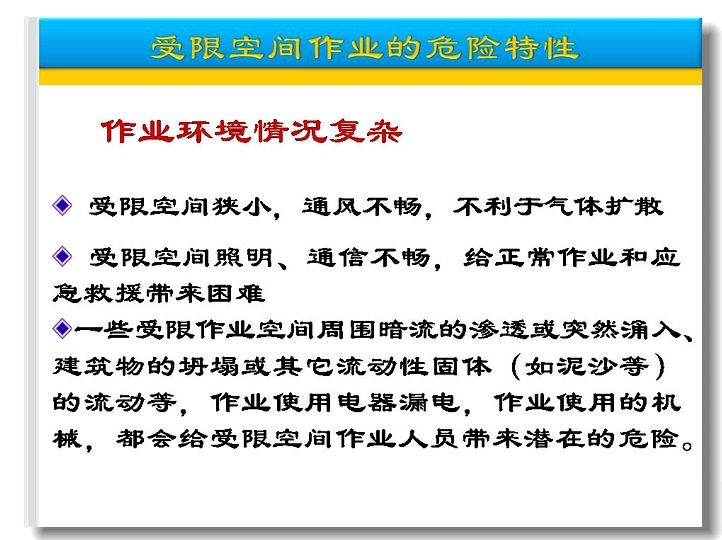 受限空间作业的危险特性

作业环境情况复杂

◆ 受限空间狭小，通风不畅，不利于气体扩散

◆ 受限空间照明、通信不畅，给正常作业和应急救援带来困难

◆一些受限作业空间周围暗流的渗透或突然涌入、建筑物的坍塌或其它流动性固体（如泥沙等）的流动等，作业使用电器漏电，作业使用的机械，都会给受限空间作业人员带来潜在的危险。